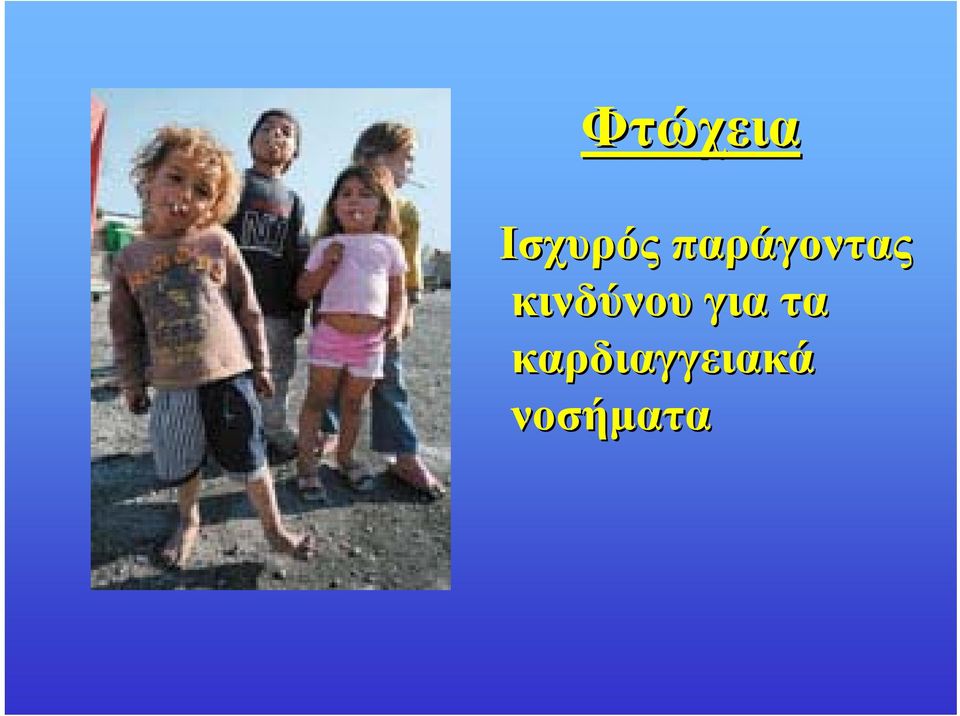 Φτώχεια

Ισχυρός παράγοντας κινδύνου για τα καρδιαγγειακά νοσήματα